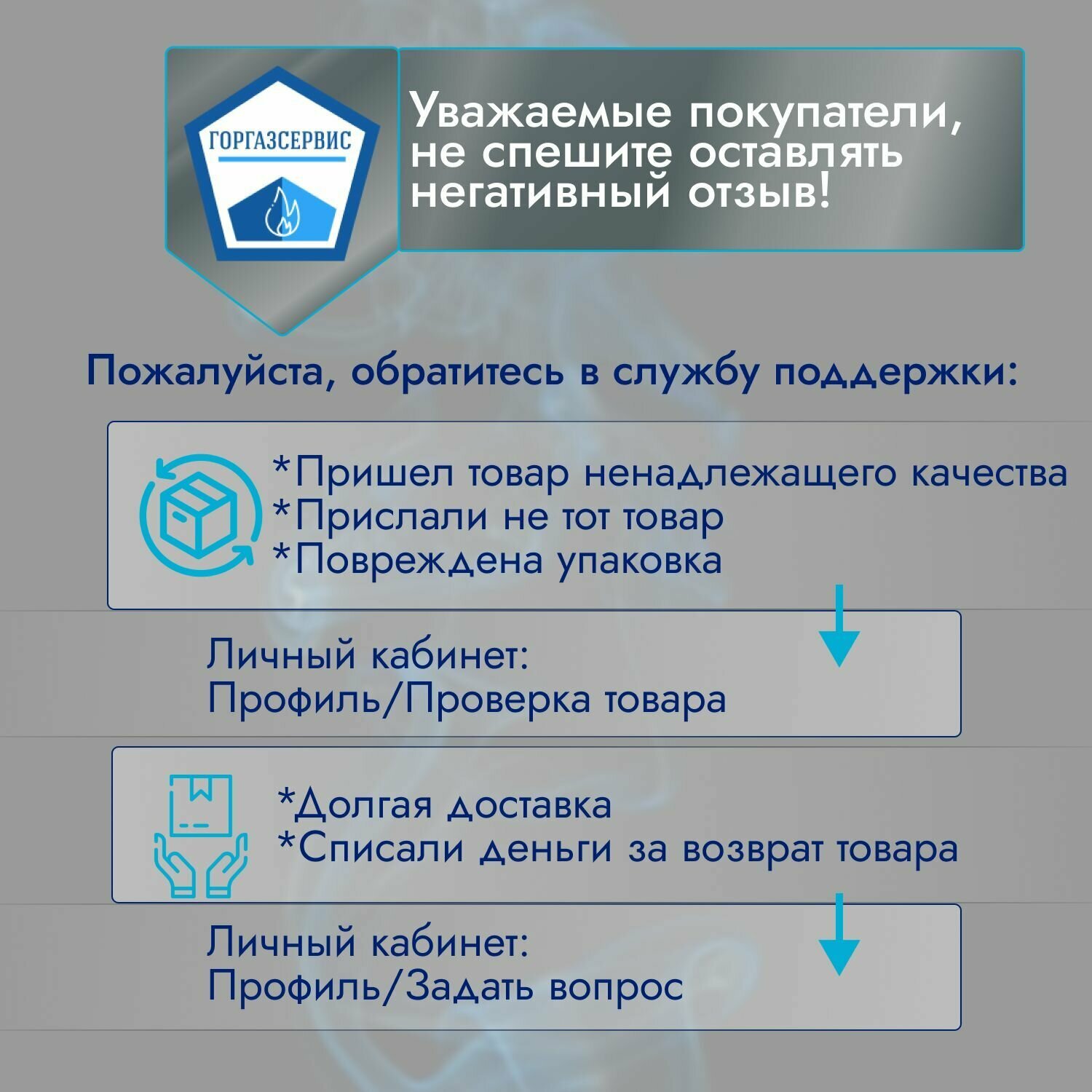 ГОРГАЗСЕРВИС

Уважаемые покупатели, не спешите оставлять негативный отзыв!

Пожалуйста, обратитесь в службу поддержки:

*Пришел товар ненадлежащего качества
*Прислали не тот товар
*Повреждена упаковка

Личный кабинет:
Профиль/Проверка товара

*Долгая доставка
*Списали деньги за возврат товара

Личный кабинет:
Профиль/Задать вопрос